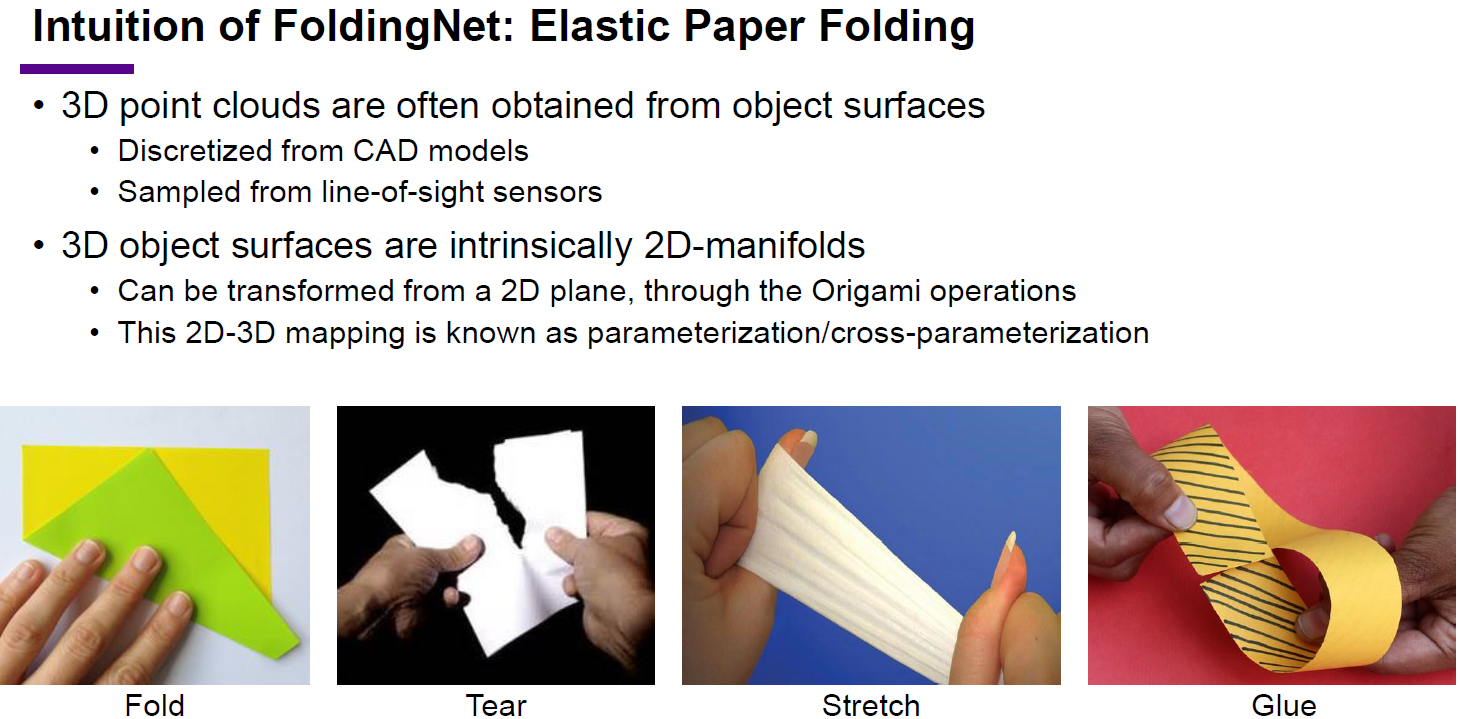 Intuition of FoldingNet: Elastic Paper Folding

• 3D point clouds are often obtained from object surfaces
  • Discretized from CAD models
  • Sampled from line-of-sight sensors
• 3D object surfaces are intrinsically 2D-manifolds
  • Can be transformed from a 2D plane, through the Origami operations
  • This 2D-3D mapping is known as parameterization/cross-parameterization

Fold

Tear

Stretch

Glue